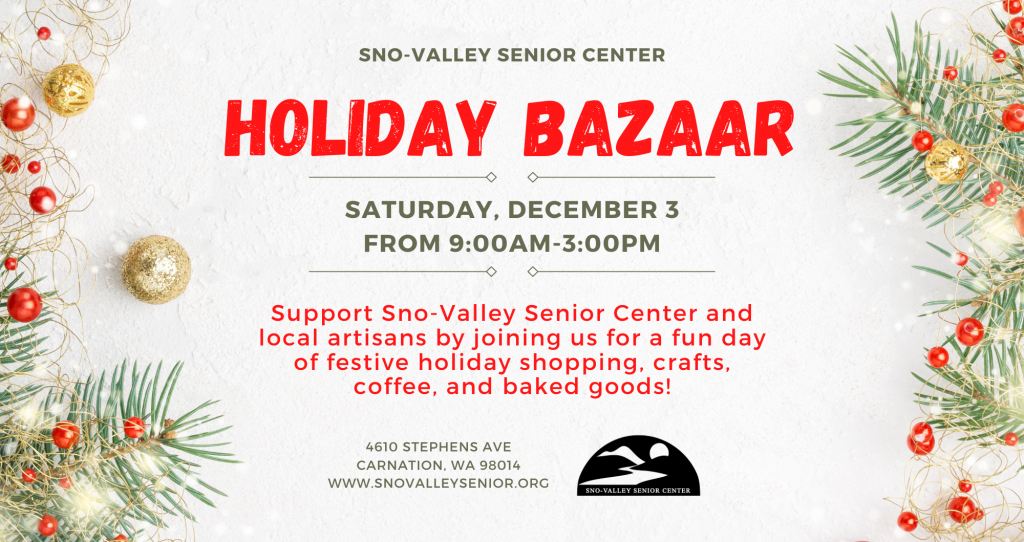 SNO-VALLEY SENIOR CENTER

HOLIDAY BAZAAR

SATURDAY, DECEMBER 3
FROM 9:00AM-3:00PM

Support Sno-Valley Senior Center and local artisans by joining us for a fun day of festive holiday shopping, crafts, coffee, and baked goods!

4610 STEPHENS AVE
CARNATION, WA 98014
WWW.SNOVALLEYSENIOR.ORG

SNO-VALLEY SENIOR CENTER